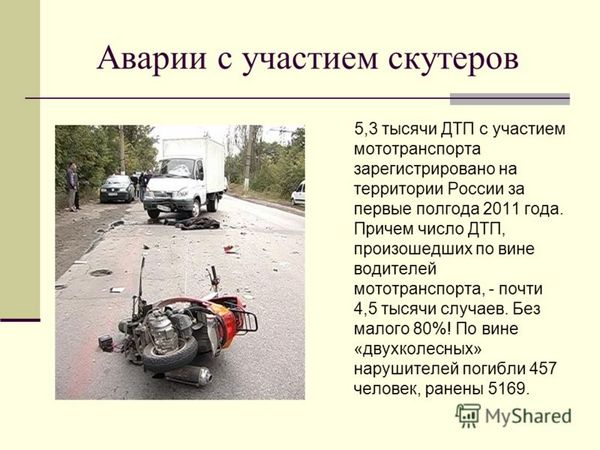 Аварии с участием скутеров

5,3 тысячи ДТП с участием мототранспорта зарегистрировано на территории России за первые полгода 2011 года. Причем число ДТП, произошедших по вине водителей мототранспорта, - почти 4,5 тысячи случаев. Без малого 80%! По вине «двухколесных» нарушителей погибли 457 человек, ранены 5169.

MyShared